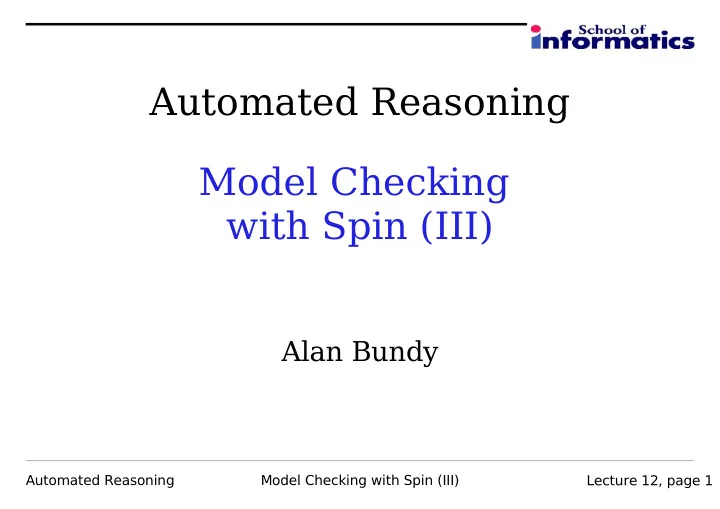 School of informatics

Automated Reasoning

Model Checking with Spin (III)

Alan Bundy

Automated Reasoning Model Checking with Spin (III) Lecture 12, page 1